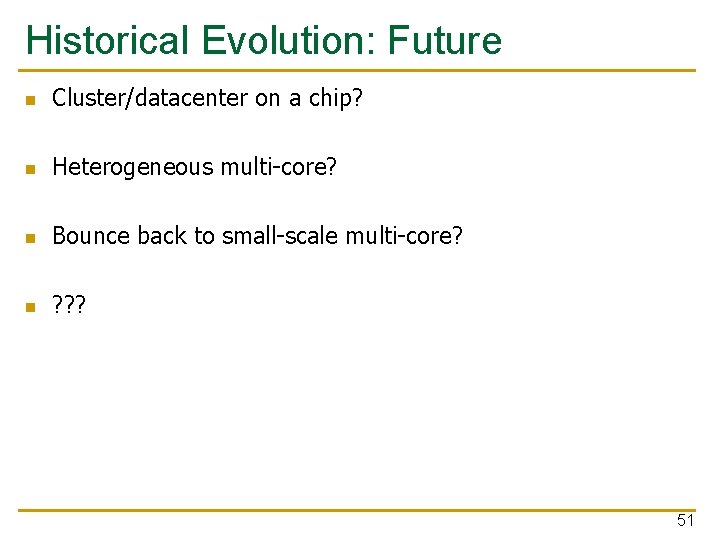 Historical Evolution: Future

- Cluster/datacenter on a chip?
- Heterogeneous multi-core?
- Bounce back to small-scale multi-core?
- ???

51